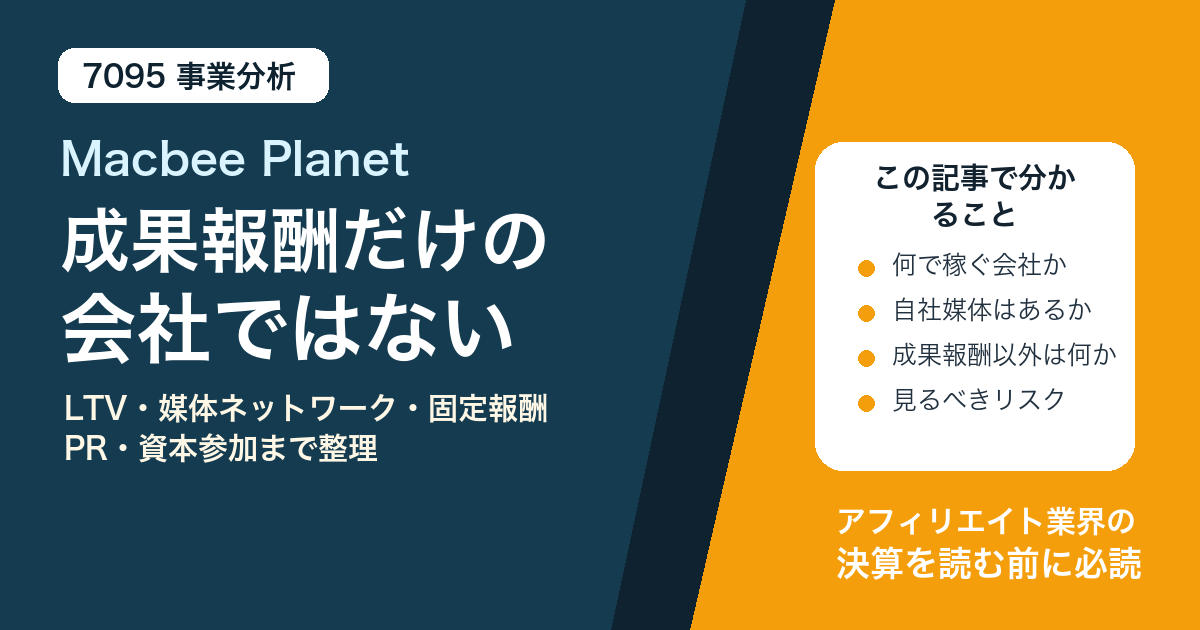 7095 事業分析

Macbee Planet

成果報酬だけの会社ではない

LTV・媒体ネットワーク・固定報酬
PR・資本参加まで整理

この記事で分かること

何で稼ぐ会社か
自社媒体はあるか
成果報酬以外は何か
見るべきリスク

アフィリエイト業界の決算を読む前に必読